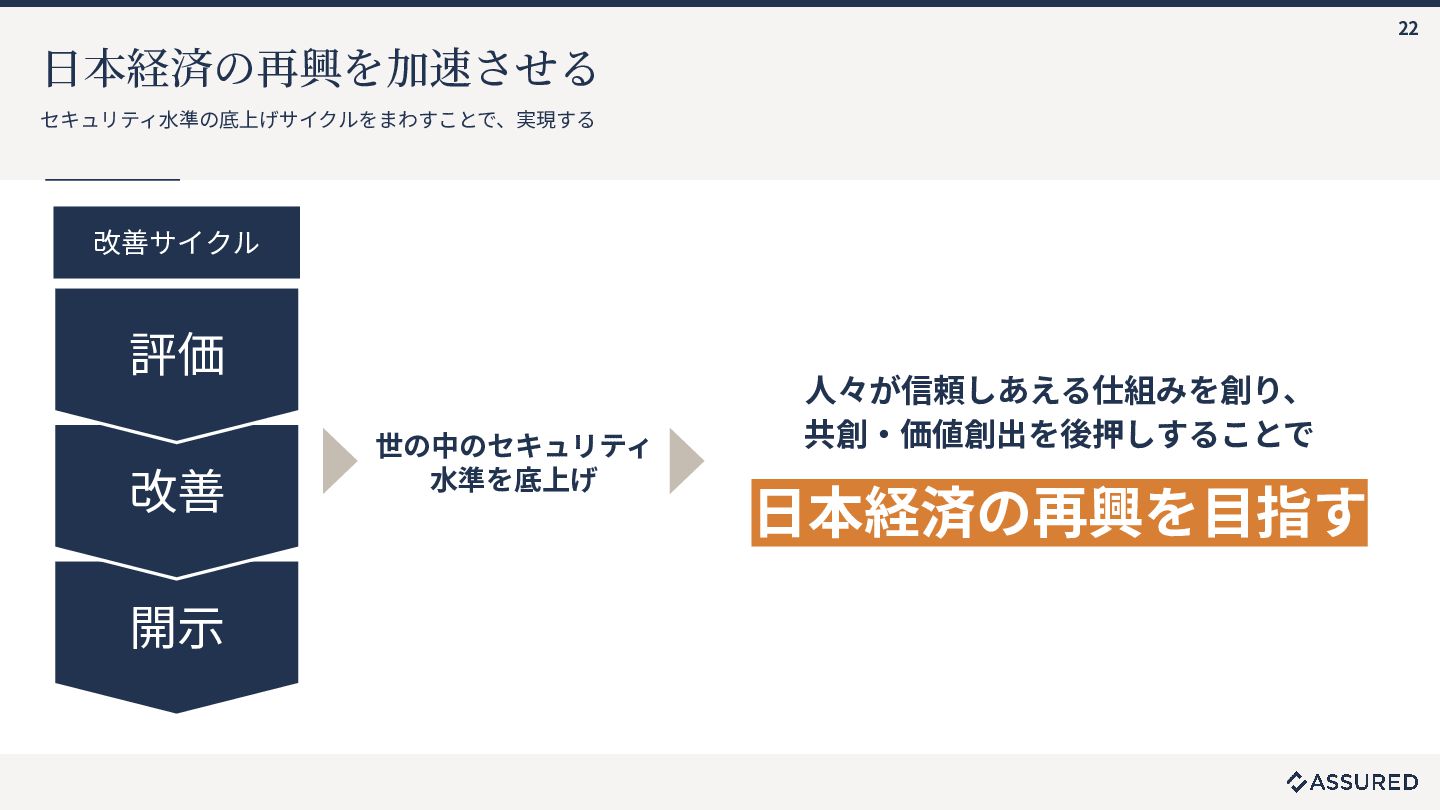 22

日本経済の再興を加速させる

セキュリティ水準の底上げサイクルをまわすことで、実現する

改善サイクル

評価

改善

開示

世の中のセキュリティ水準を底上げ

人々が信頼しあえる仕組みを創り、共創・価値創出を後押しすることで

日本経済の再興を目指す

ASSURED